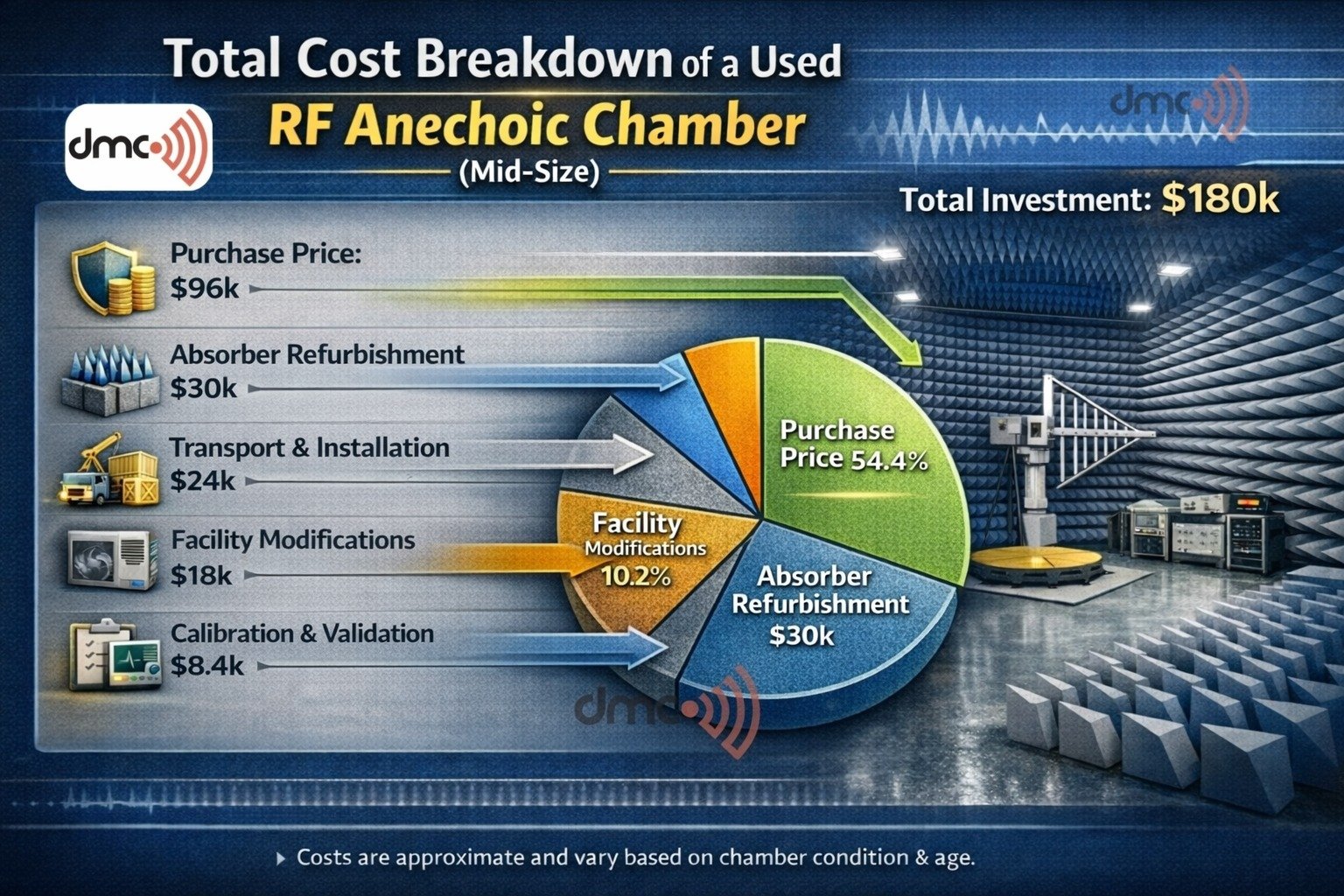 Total Cost Breakdown of a Used
RF Anechoic Chamber
(Mid-Size)

dmc

dmc

Total Investment: $180k

Purchase Price:
$96k

Absorber Refurbishment
$30k

Transport & Installation
$24k

Facility Modifications
$18k

Calibration & Validation
$8.4k

Purchase Price 54.4%

Facility Modifications 10.2%

Absorber Refurbishment $30k

dmc

Costs are approximate and vary based on chamber condition & age.